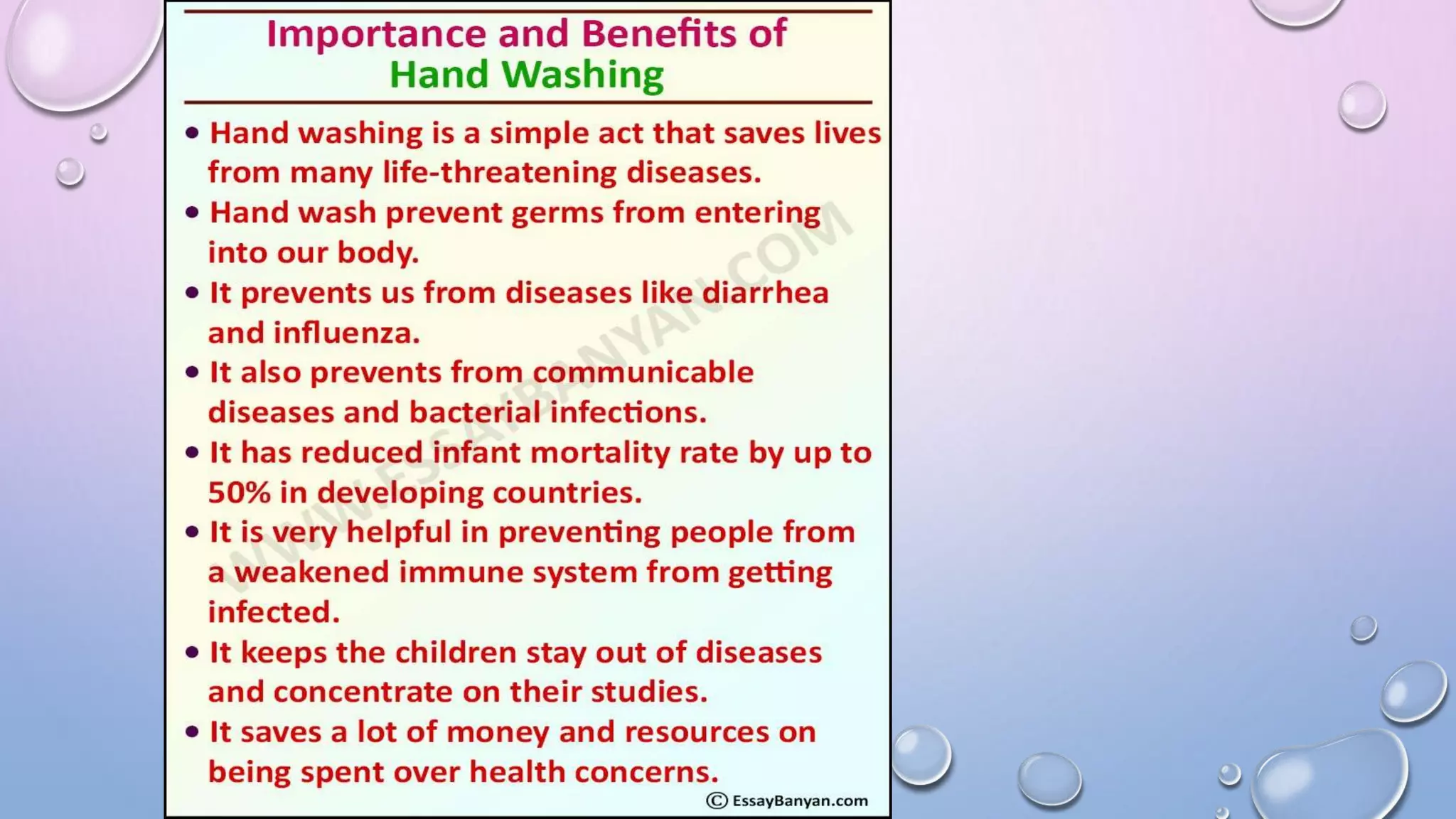 Importance and Benefits of Hand Washing

• Hand washing is a simple act that saves lives from many life-threatening diseases.
• Hand wash prevent germs from entering into our body.
• It prevents us from diseases like diarrhea and influenza.
• It also prevents from communicable diseases and bacterial infections.
• It has reduced infant mortality rate by up to 50% in developing countries.
• It is very helpful in preventing people from a weakened immune system from getting infected.
• It keeps the children stay out of diseases and concentrate on their studies.
• It saves a lot of money and resources on being spent over health concerns.

WWW.ESSAYBANYAN.COM

© EssayBanyan.com